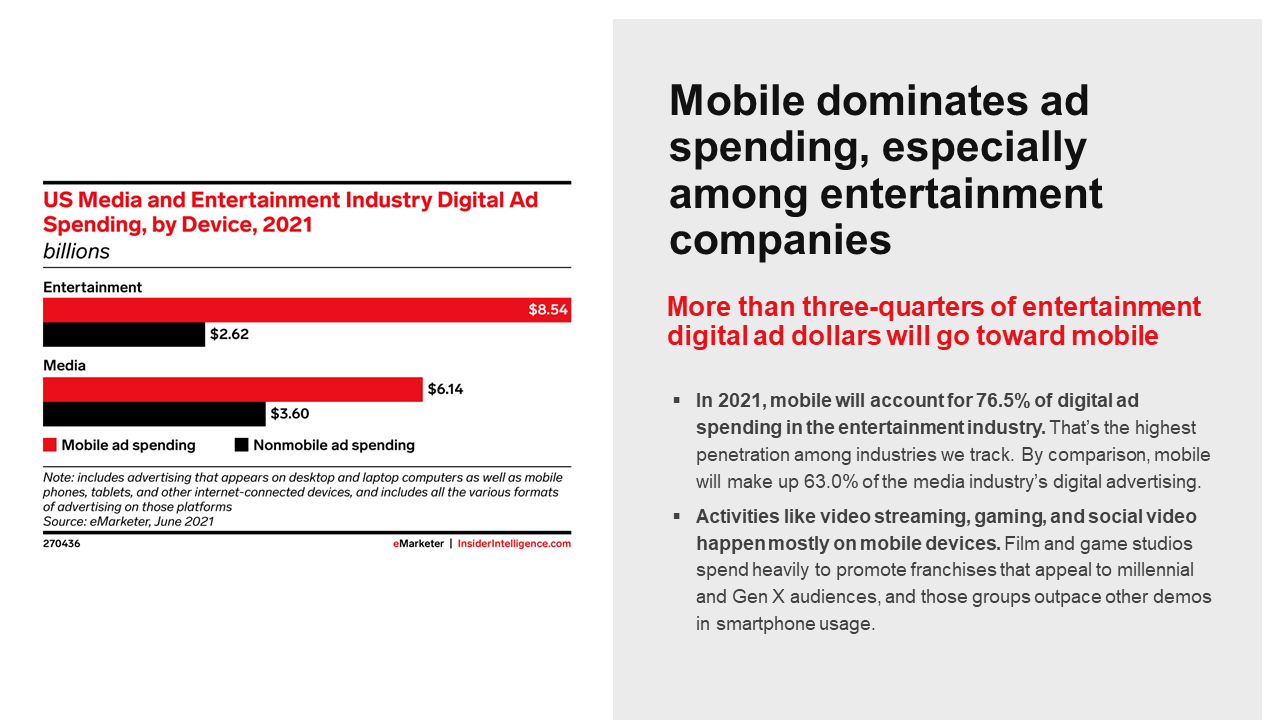 US Media and Entertainment Industry Digital Ad Spending, by Device, 2021
billions

Entertainment
$8.54
$2.62

Media
$6.14
$3.60

Mobile ad spending   Nonmobile ad spending

Note: includes advertising that appears on desktop and laptop computers as well as mobile phones, tablets, and other internet-connected devices, and includes all the various formats of advertising on those platforms
Source: eMarketer, June 2021

270436   eMarketer | InsiderIntelligence.com

Mobile dominates ad spending, especially among entertainment companies

More than three-quarters of entertainment digital ad dollars will go toward mobile

▪ In 2021, mobile will account for 76.5% of digital ad spending in the entertainment industry. That's the highest penetration among industries we track. By comparison, mobile will make up 63.0% of the media industry's digital advertising.

▪ Activities like video streaming, gaming, and social video happen mostly on mobile devices. Film and game studios spend heavily to promote franchises that appeal to millennial and Gen X audiences, and those groups outpace other demos in smartphone usage.